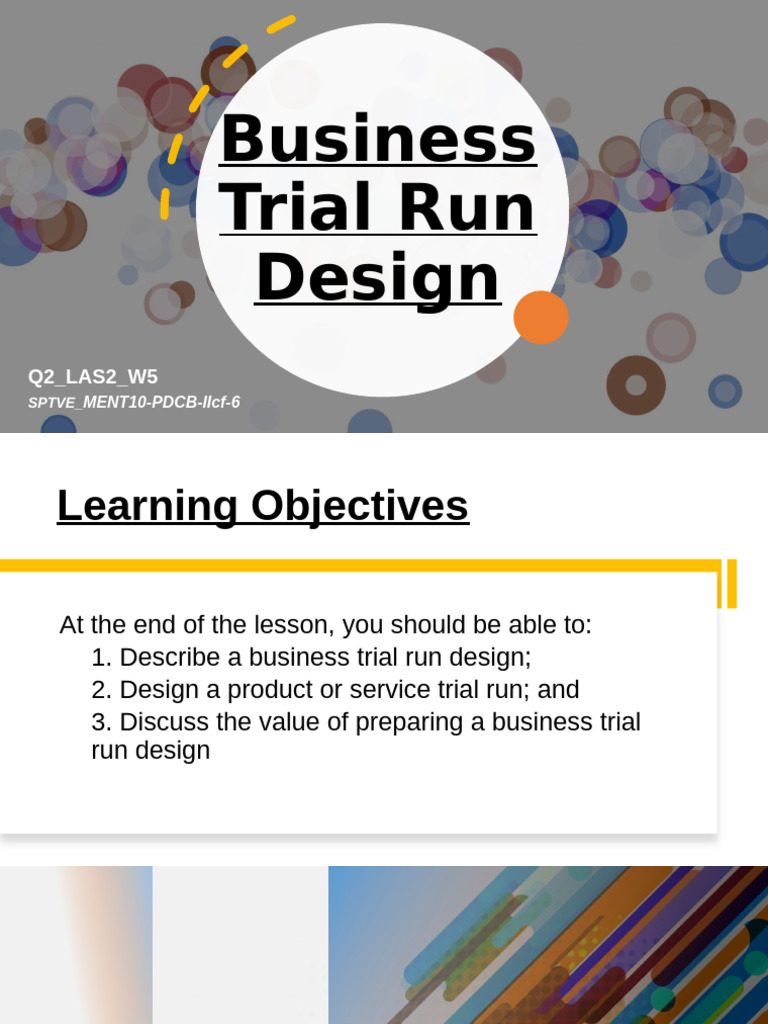 Business Trial Run Design

Q2_LAS2_W5
SPTVE_MENT10-PDCB-IIcf-6

Learning Objectives

At the end of the lesson, you should be able to:
1. Describe a business trial run design;
2. Design a product or service trial run; and
3. Discuss the value of preparing a business trial run design